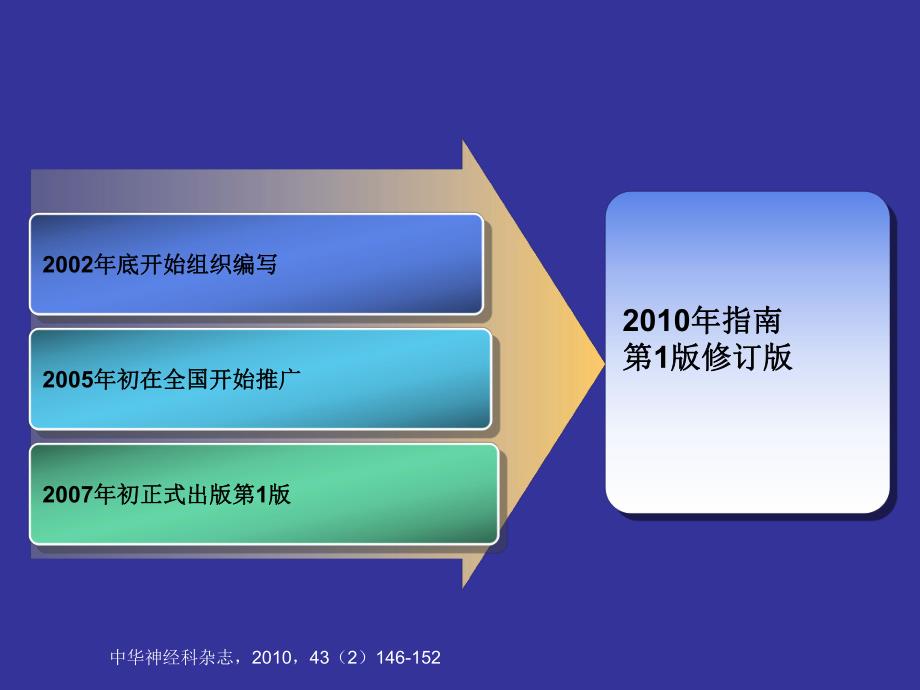 2002年底开始组织编写

2005年初在全国开始推广

2007年初正式出版第1版

2010年指南
第1版修订版

中华神经科杂志，2010，43（2）146-152